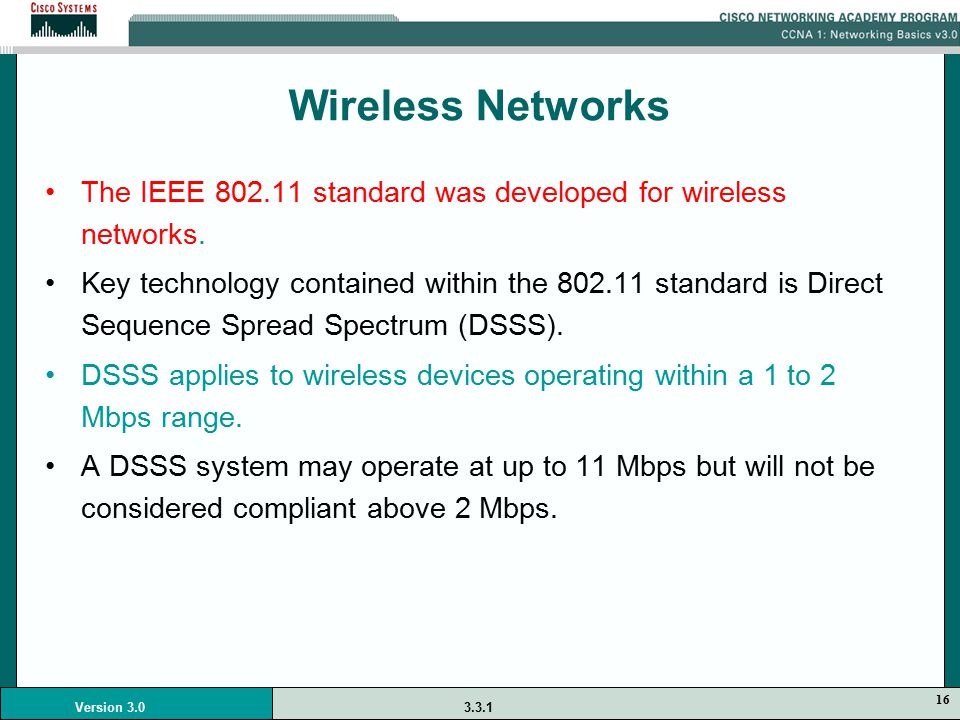 CISCO SYSTEMS

CISCO NETWORKING ACADEMY PROGRAM
CCNA 1: Networking Basics v3.0

Wireless Networks

• The IEEE 802.11 standard was developed for wireless networks.
• Key technology contained within the 802.11 standard is Direct Sequence Spread Spectrum (DSSS).
• DSSS applies to wireless devices operating within a 1 to 2 Mbps range.
• A DSSS system may operate at up to 11 Mbps but will not be considered compliant above 2 Mbps.

Version 3.0
3.3.1
16